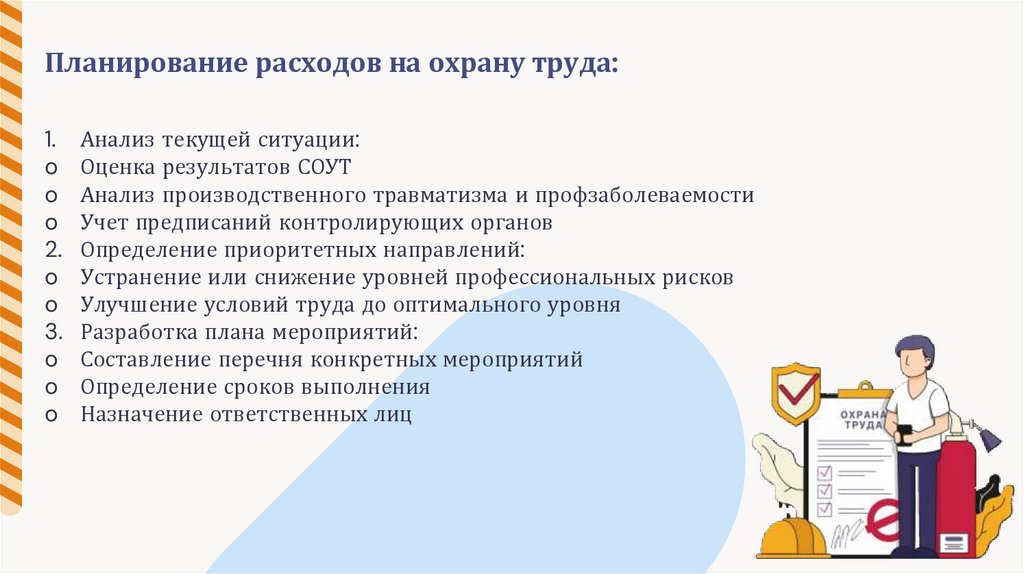 Планирование расходов на охрану труда:

1. Анализ текущей ситуации:
o Оценка результатов СОУТ
o Анализ производственного травматизма и профзаболеваемости
o Учет предписаний контролирующих органов
2. Определение приоритетных направлений:
o Устранение или снижение уровней профессиональных рисков
o Улучшение условий труда до оптимального уровня
3. Разработка плана мероприятий:
o Составление перечня конкретных мероприятий
o Определение сроков выполнения
o Назначение ответственных лиц

ОХРАНА ТРУДА